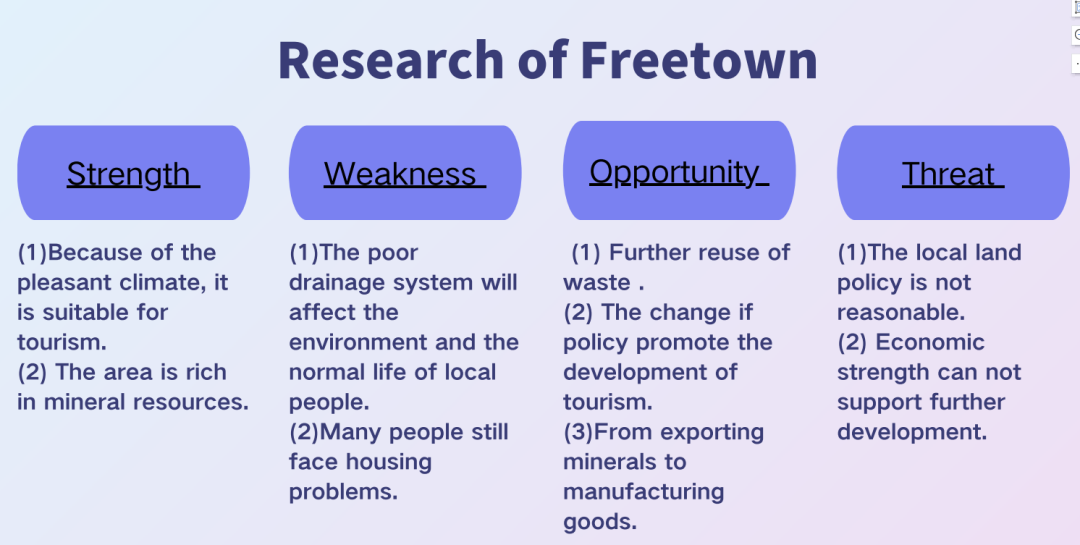 Research of Freetown

Strength

(1)Because of the pleasant climate, it is suitable for tourism.
(2) The area is rich in mineral resources.

Weakness

(1)The poor drainage system will affect the environment and the normal life of local people.
(2)Many people still face housing problems.

Opportunity

(1) Further reuse of waste .
(2) The change if policy promote the development of tourism.
(3)From exporting minerals to manufacturing goods.

Threat

(1)The local land policy is not reasonable.
(2) Economic strength can not support further development.